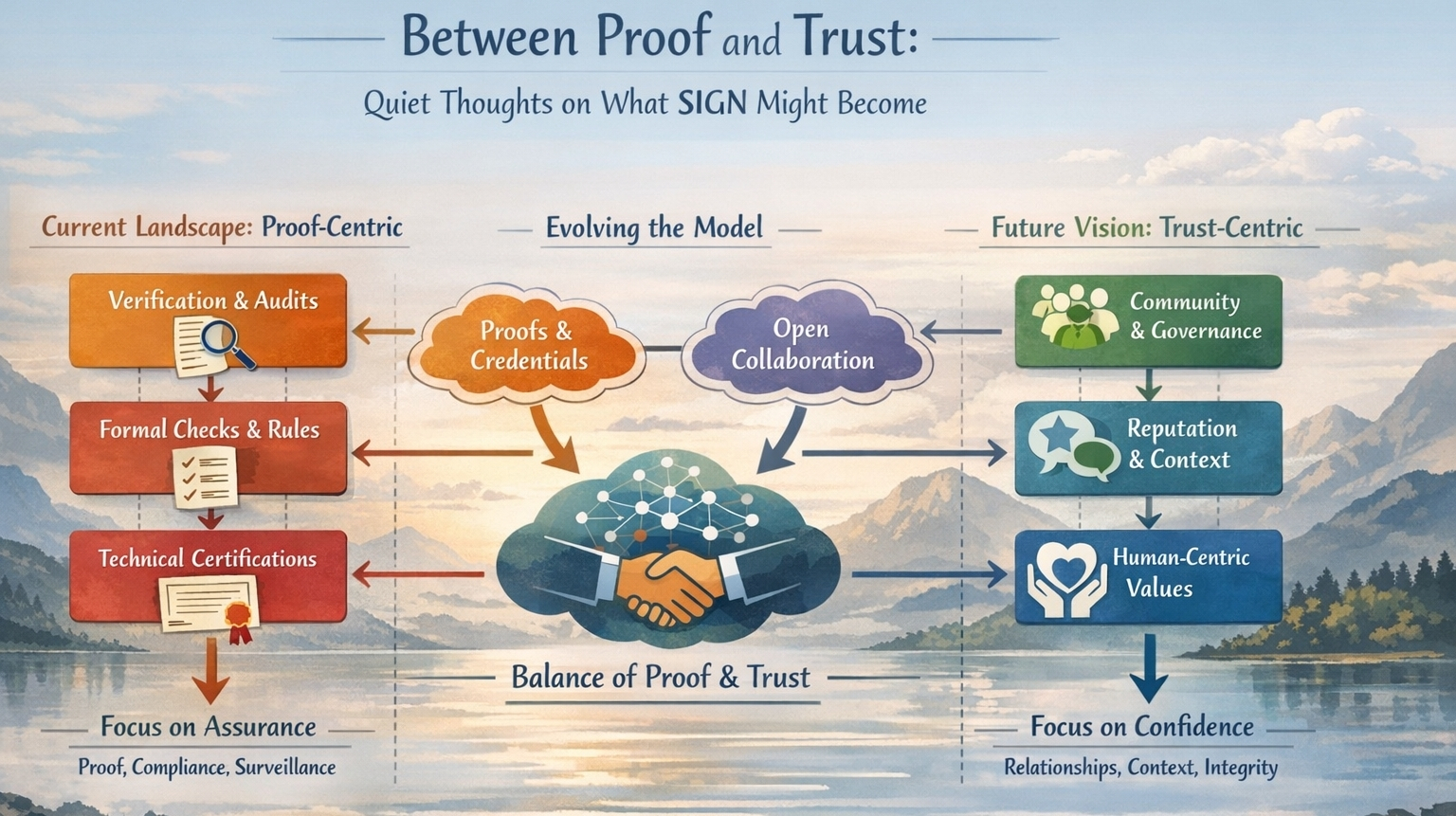 Between Proof and Trust:

Quiet Thoughts on What SIGN Might Become

Current Landscape: Proof-Centric

Verification & Audits

Formal Checks & Rules

Technical Certifications

Focus on Assurance

Proof, Compliance, Surveillance

Evolving the Model

Proofs & Credentials

Open Collaboration

Balance of Proof & Trust

Future Vision: Trust-Centric

Community & Governance

Reputation & Context

Human-Centric Values

Focus on Confidence

Relationships, Context, Integrity